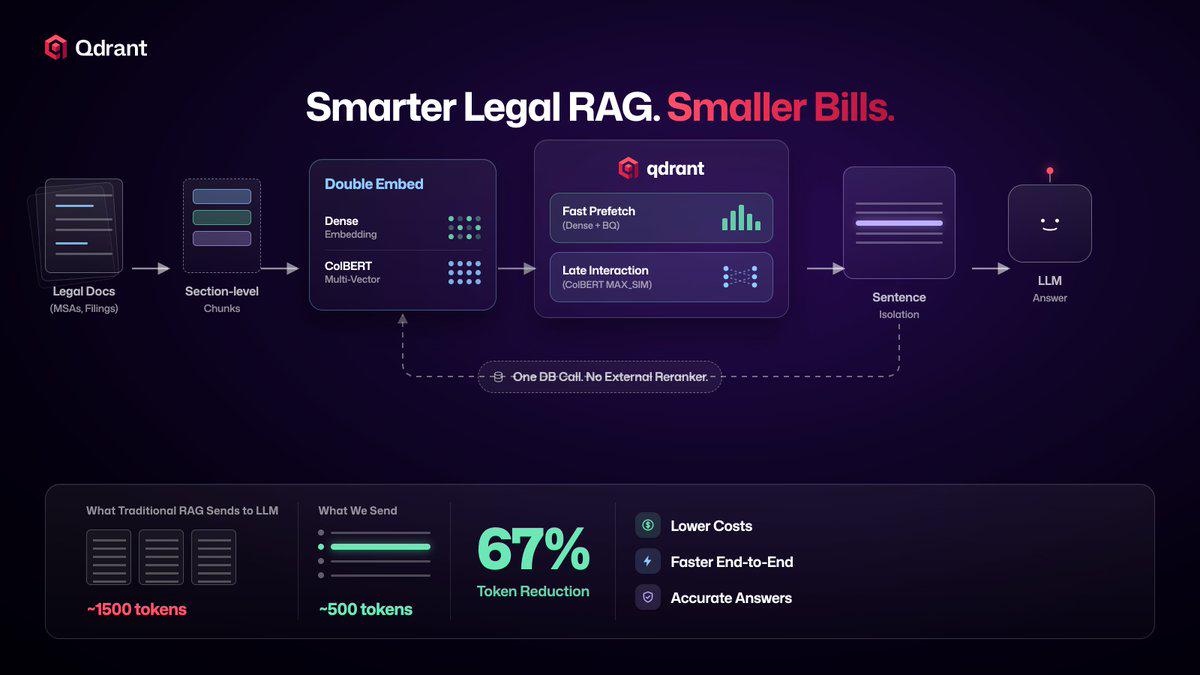 Qdrant

Smarter Legal RAG. Smaller Bills.

Legal Docs
(MSAs, Filings)

Section-level
Chunks

Double Embed
Dense
Embedding
ColBERT
Multi-Vector

qdrant
Fast Prefetch
(Dense + BQ)
Late Interaction
(ColBERT MAX_SIM)

Sentence
Isolation

LLM
Answer

One DB Call. No External Reranker.

What Traditional RAG Sends to LLM
~1500 tokens

What We Send
~500 tokens

67%
Token Reduction

Lower Costs
Faster End-to-End
Accurate Answers